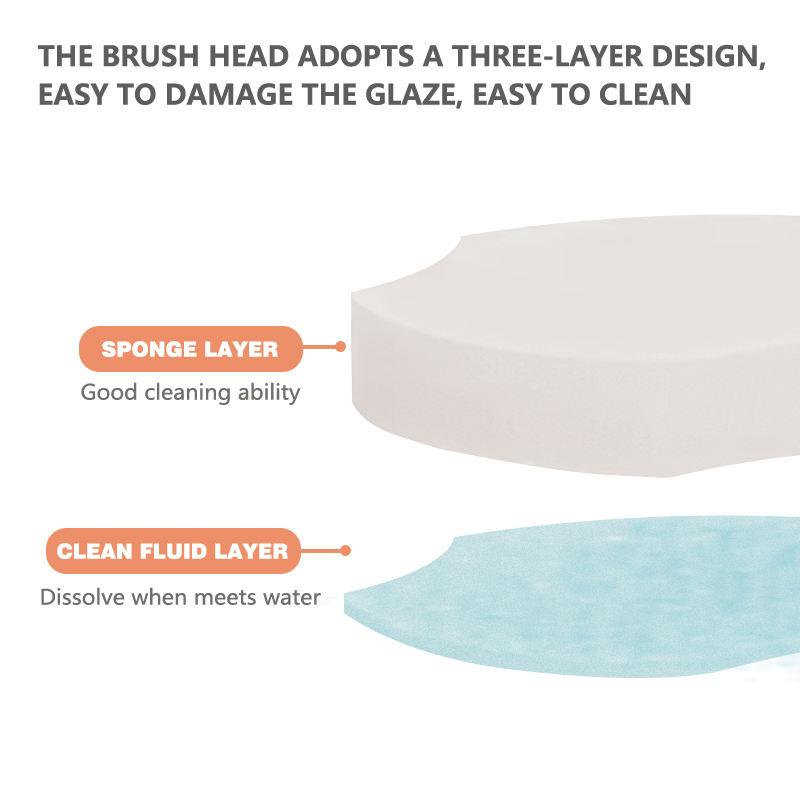 THE BRUSH HEAD ADOPTS A THREE-LAYER DESIGN, EASY TO DAMAGE THE GLAZE, EASY TO CLEAN

SPONGE LAYER
Good cleaning ability

CLEAN FLUID LAYER
Dissolve when meets water